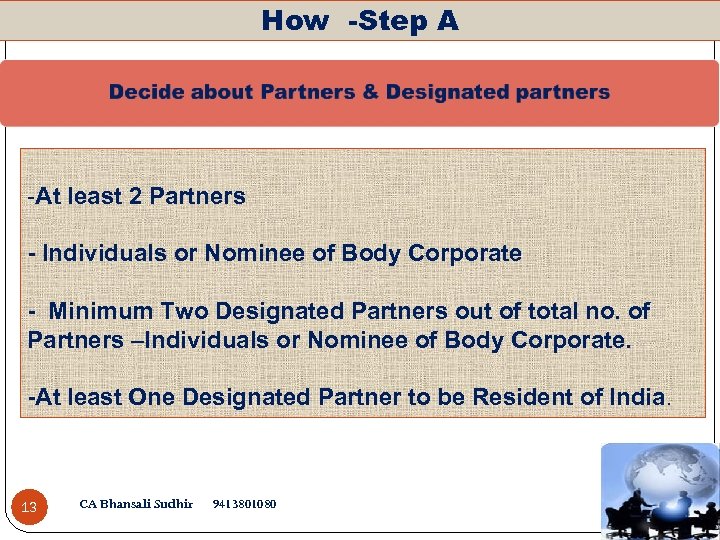 How -Step A

Decide about Partners & Designated partners

-At least 2 Partners

- Individuals or Nominee of Body Corporate

- Minimum Two Designated Partners out of total no. of Partners –Individuals or Nominee of Body Corporate.

-At least One Designated Partner to be Resident of India.

13

CA Bhansali Sudhir 9413801080